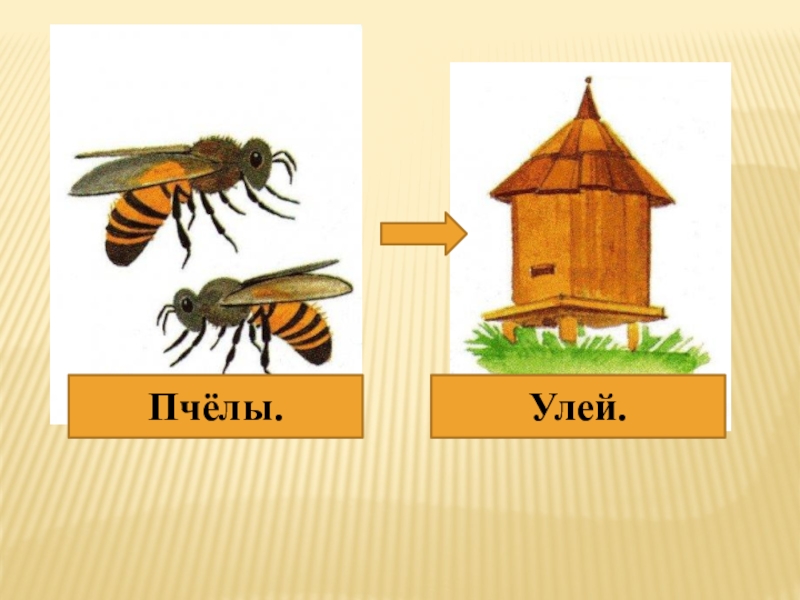 Пчёлы.

Улей.